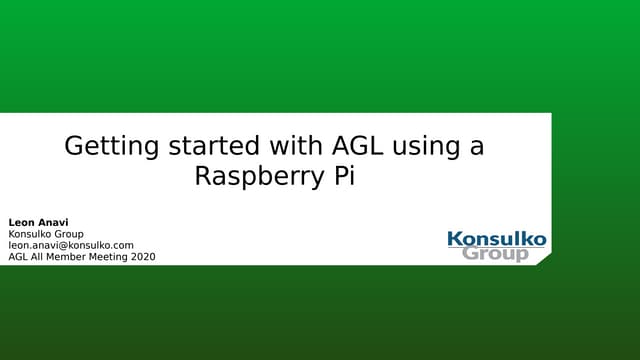 Getting started with AGL using a Raspberry Pi

Leon Anavi
Konsulko Group
leon.anavi@konsulko.com
AGL All Member Meeting 2020

Konsulko Group